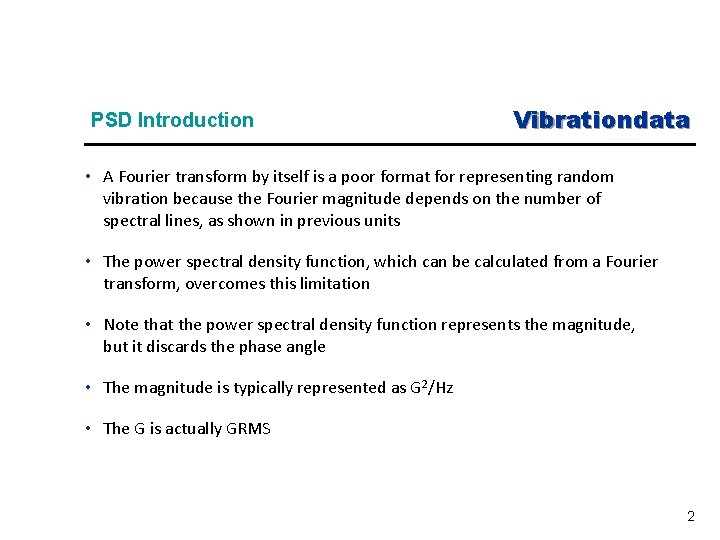 PSD Introduction

Vibrationdata

• A Fourier transform by itself is a poor format for representing random vibration because the Fourier magnitude depends on the number of spectral lines, as shown in previous units

• The power spectral density function, which can be calculated from a Fourier transform, overcomes this limitation

• Note that the power spectral density function represents the magnitude, but it discards the phase angle

• The magnitude is typically represented as $G^2/Hz$

• The G is actually GRMS

2